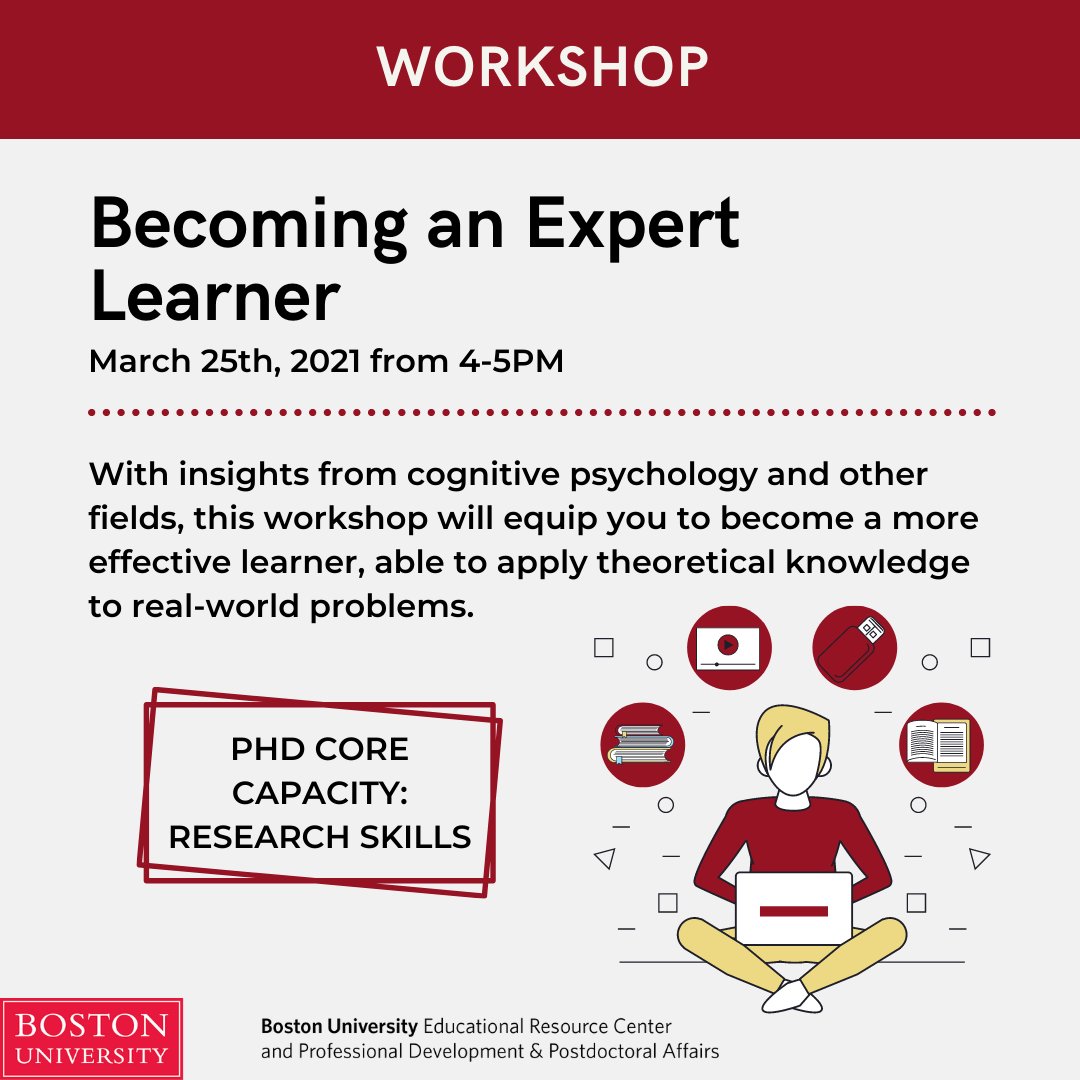 WORKSHOP

Becoming an Expert Learner

March 25th, 2021 from 4-5PM

With insights from cognitive psychology and other fields, this workshop will equip you to become a more effective learner, able to apply theoretical knowledge to real-world problems.

PHD CORE CAPACITY: RESEARCH SKILLS

BOSTON UNIVERSITY

Boston University Educational Resource Center and Professional Development & Postdoctoral Affairs